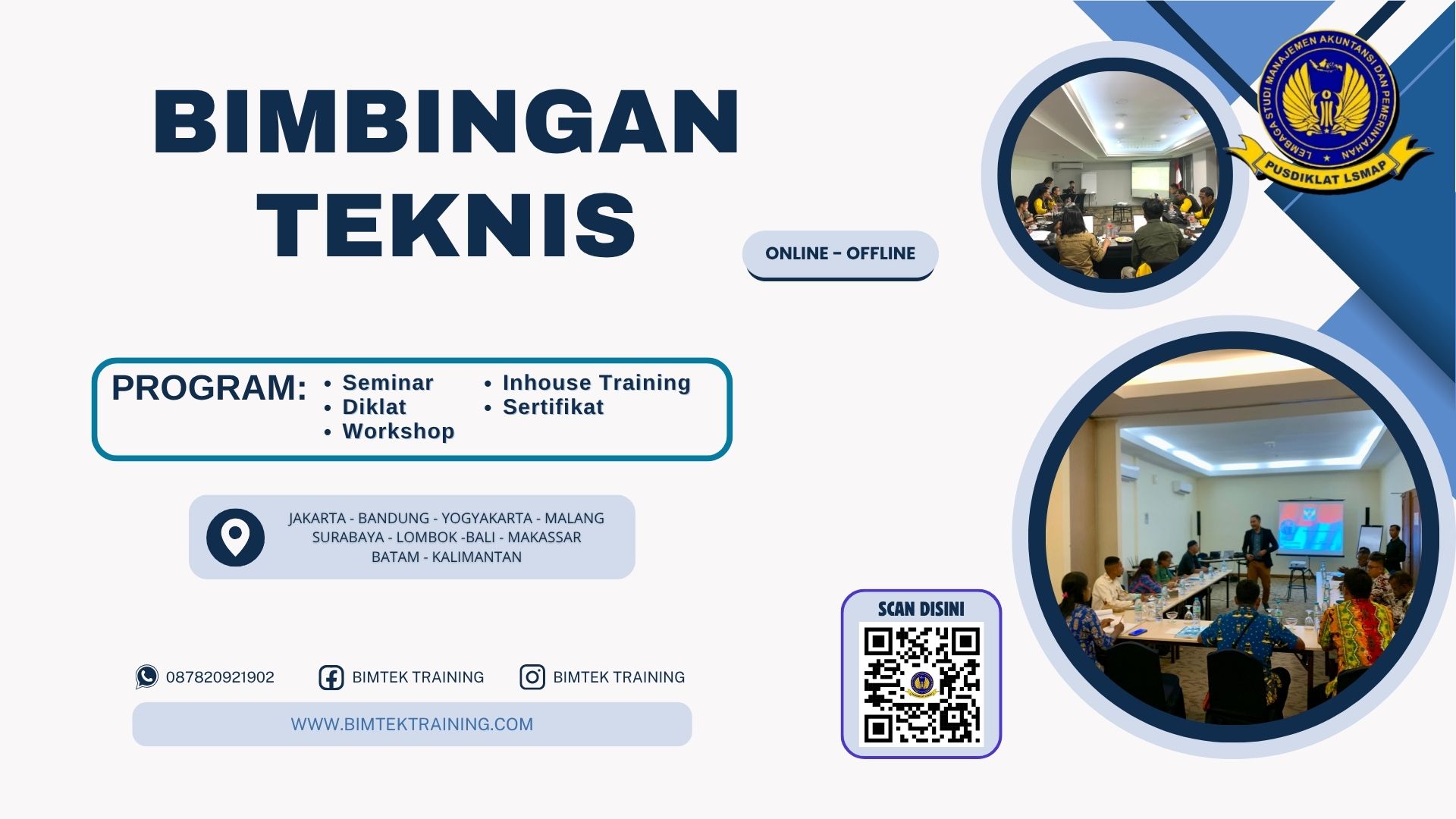 BIMBINGAN TEKNIS

ONLINE - OFFLINE

LEMBAGA STUDI MANAJEMEN AKUNTANSI DAN PEMERINTAHAN
PUSDIKLAT LSMAP

PROGRAM:
• Seminar
• Diklat
• Workshop
• Inhouse Training
• Sertifikat

JAKARTA - BANDUNG - YOGYAKARTA - MALANG
SURABAYA - LOMBOK -BALI - MAKASSAR
BATAM - KALIMANTAN

SCAN DISINI

087820921902
BIMTEK TRAINING
BIMTEK TRAINING

WWW.BIMTEKTRAINING.COM